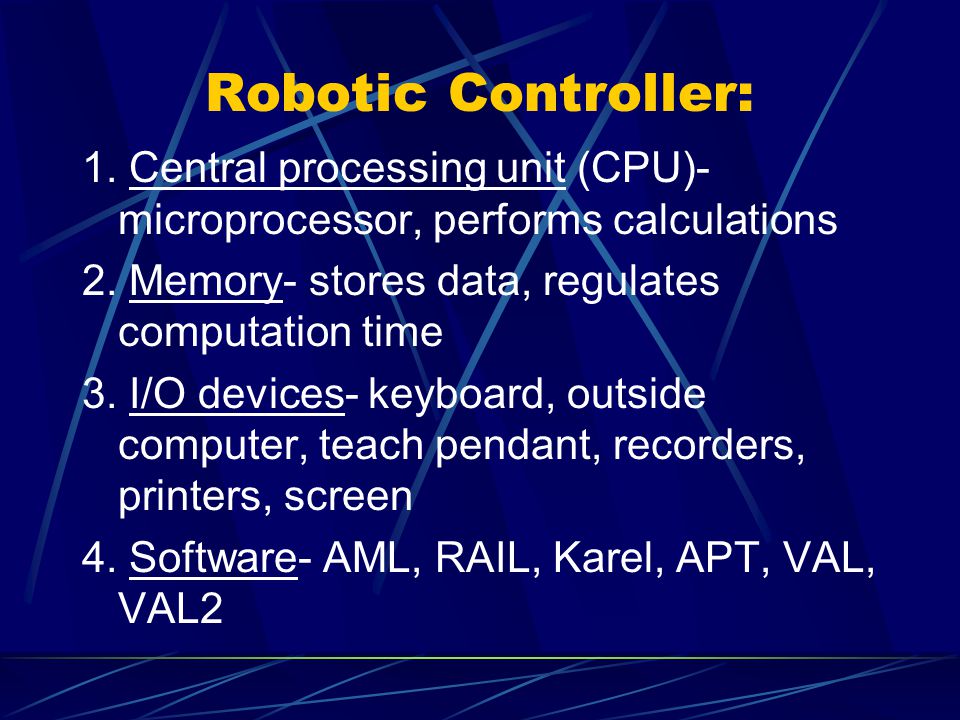 Robotic Controller:

1. Central processing unit (CPU)- microprocessor, performs calculations

2. Memory- stores data, regulates computation time

3. I/O devices- keyboard, outside computer, teach pendant, recorders, printers, screen

4. Software- AML, RAIL, Karel, APT, VAL, VAL2